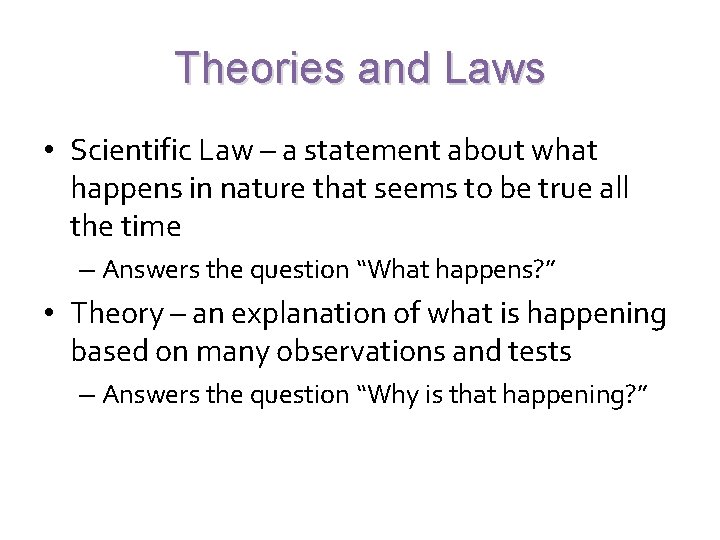 Theories and Laws

• Scientific Law – a statement about what happens in nature that seems to be true all the time

– Answers the question “What happens?”

• Theory – an explanation of what is happening based on many observations and tests

– Answers the question “Why is that happening?”